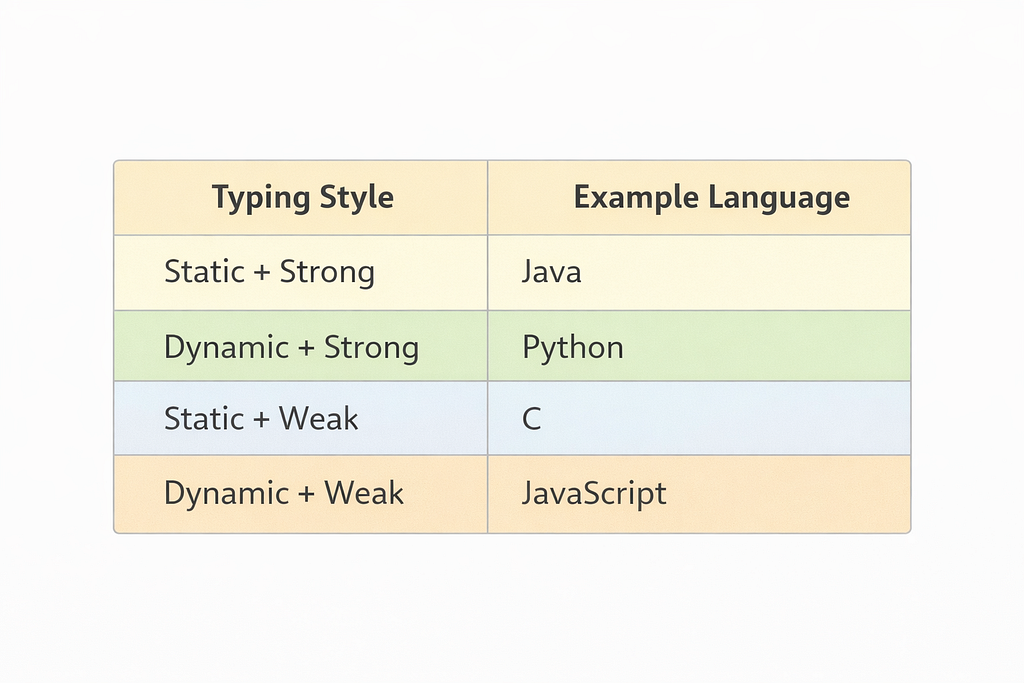 | Typing Style | Example Language |
|---|---|
| Static + Strong | Java |
| Dynamic + Strong | Python |
| Static + Weak | C |
| Dynamic + Weak | JavaScript |